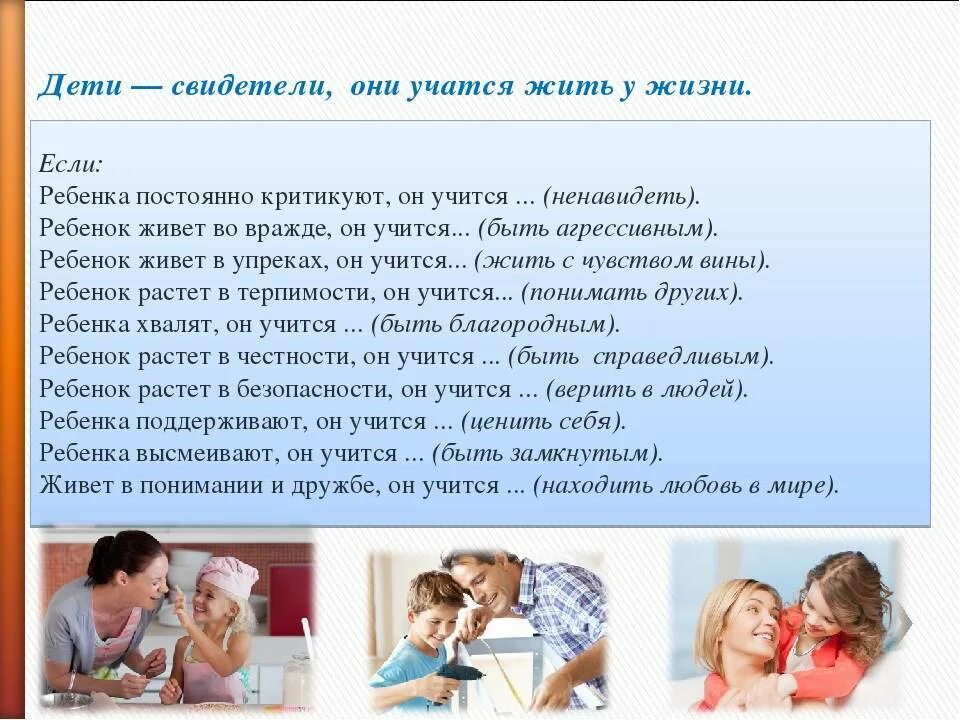 Дети — свидетели, они учатся жить у жизни.

Если:
Ребенка постоянно критикуют, он учится ... (ненавидеть).
Ребенок живет во вражде, он учится... (быть агрессивным).
Ребенок живет в упреках, он учится... (жить с чувством вины).
Ребенок растет в терпимости, он учится... (понимать других).
Ребенка хвалят, он учится ... (быть благородным).
Ребенок растет в честности, он учится ... (быть справедливым).
Ребенок растет в безопасности, он учится ... (верить в людей).
Ребенка поддерживают, он учится ... (ценить себя).
Ребенка высмеивают, он учится ... (быть замкнутым).
Живет в понимании и дружбе, он учится ... (находить любовь в мире).